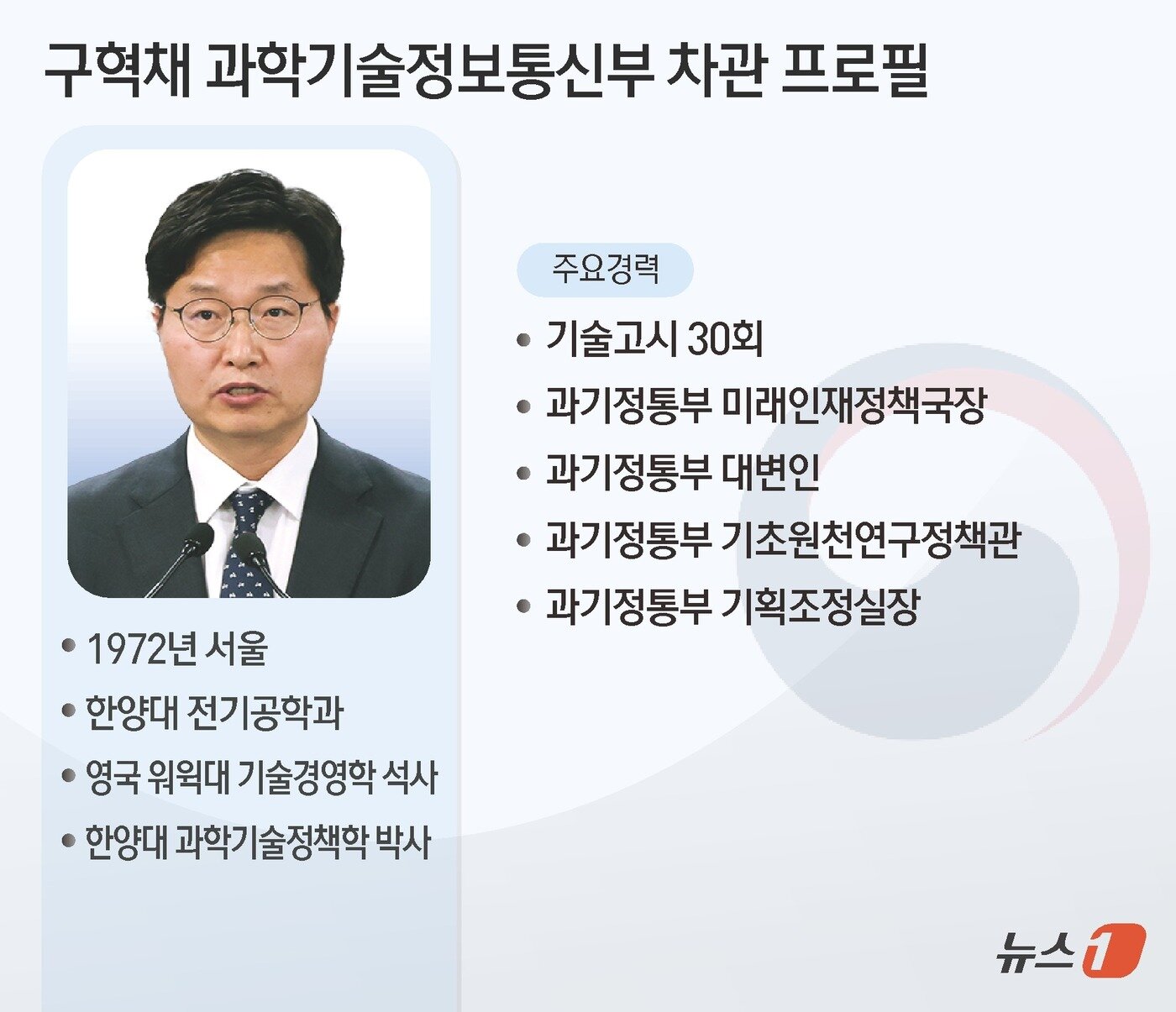 구혁채 과학기술정보통신부 차관 프로필

• 1972년 서울
• 한양대 전기공학과
• 영국 워윅대 기술경영학 석사
• 한양대 과학기술정책학 박사

주요경력

• 기술고시 30회
• 과기정통부 미래인재정책국장
• 과기정통부 대변인
• 과기정통부 기초원천연구정책관
• 과기정통부 기획조정실장

뉴스1